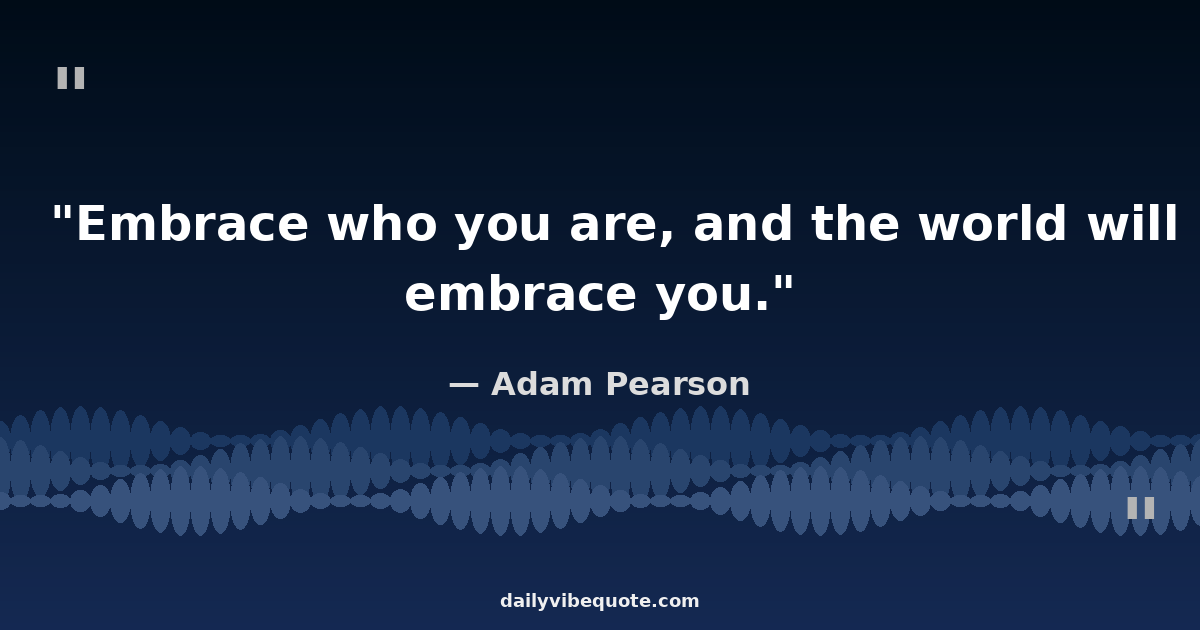 "

"Embrace who you are, and the world will embrace you."

— Adam Pearson

"

dailyvibequote.com